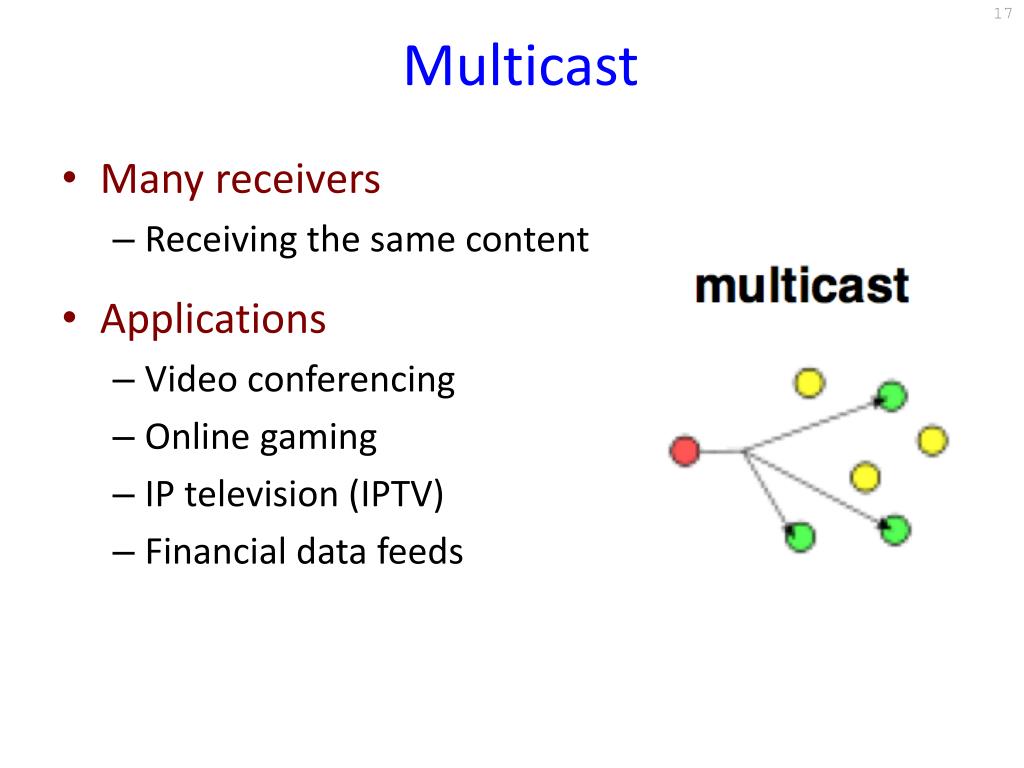 17

Multicast

• Many receivers
– Receiving the same content

• Applications
– Video conferencing
– Online gaming
– IP television (IPTV)
– Financial data feeds

multicast